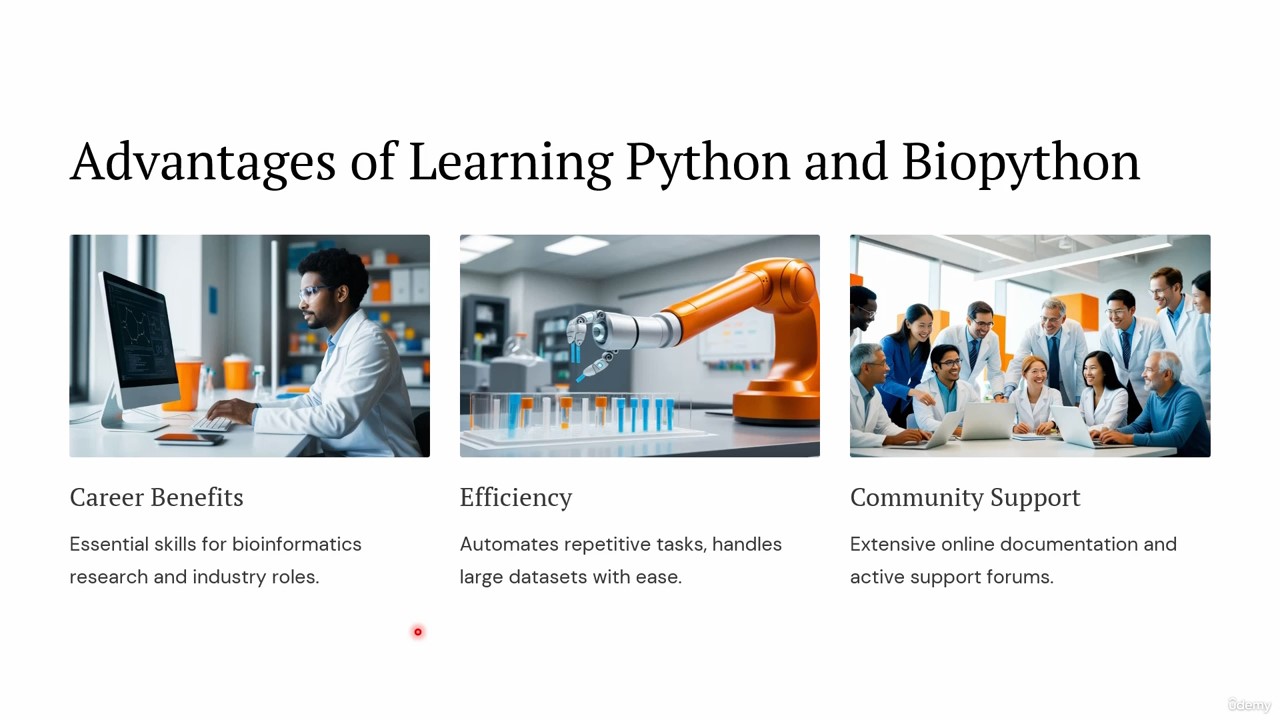 Advantages of Learning Python and Biopython

Career Benefits

Essential skills for bioinformatics research and industry roles.

Efficiency

Automates repetitive tasks, handles large datasets with ease.

Community Support

Extensive online documentation and active support forums.

Udemy